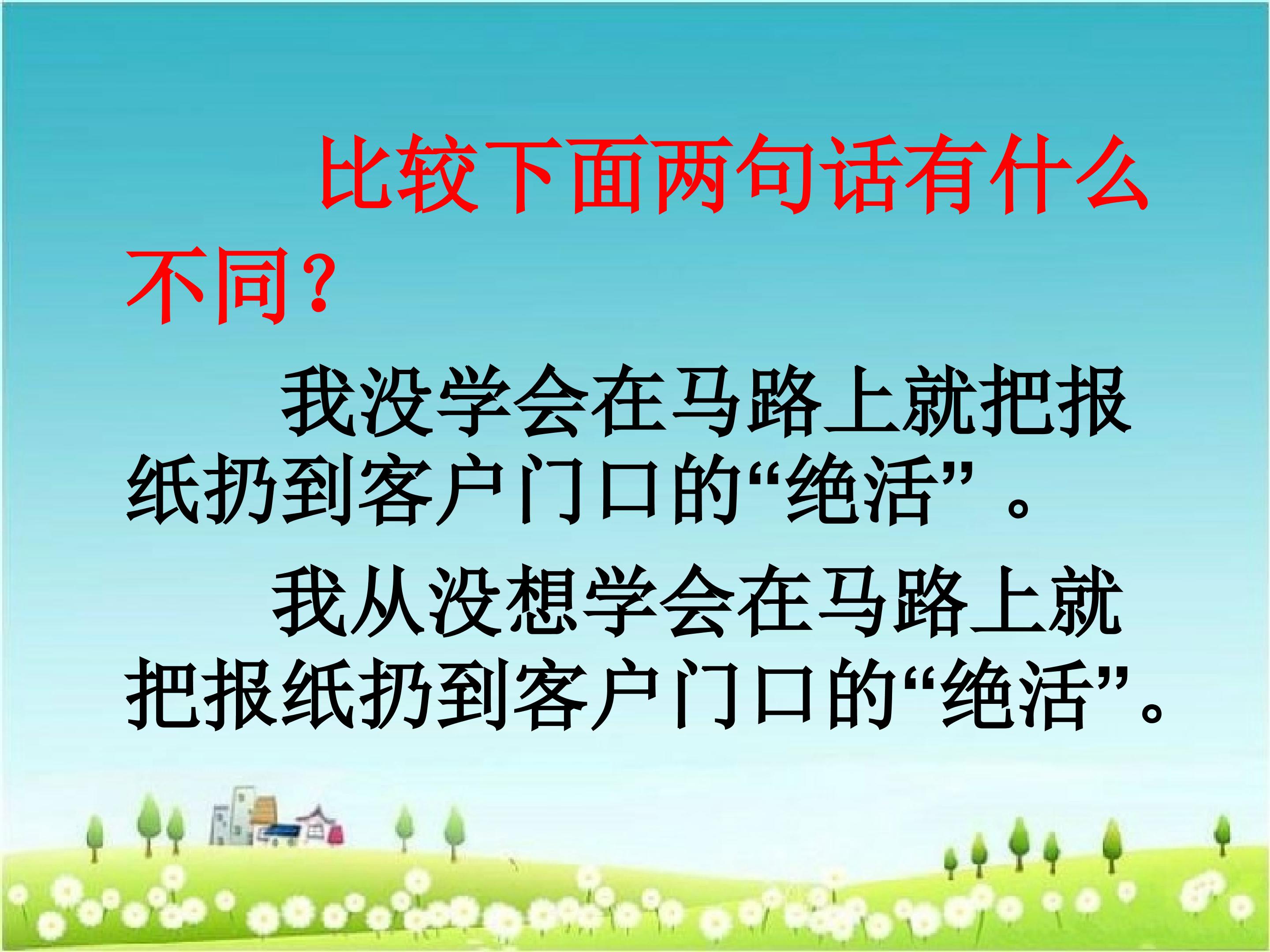 比较下面两句话有什么不同？

我没学会在马路上就把报纸扔到客户门口的“绝活”。

我从没想学会在马路上就把报纸扔到客户门口的“绝活”。